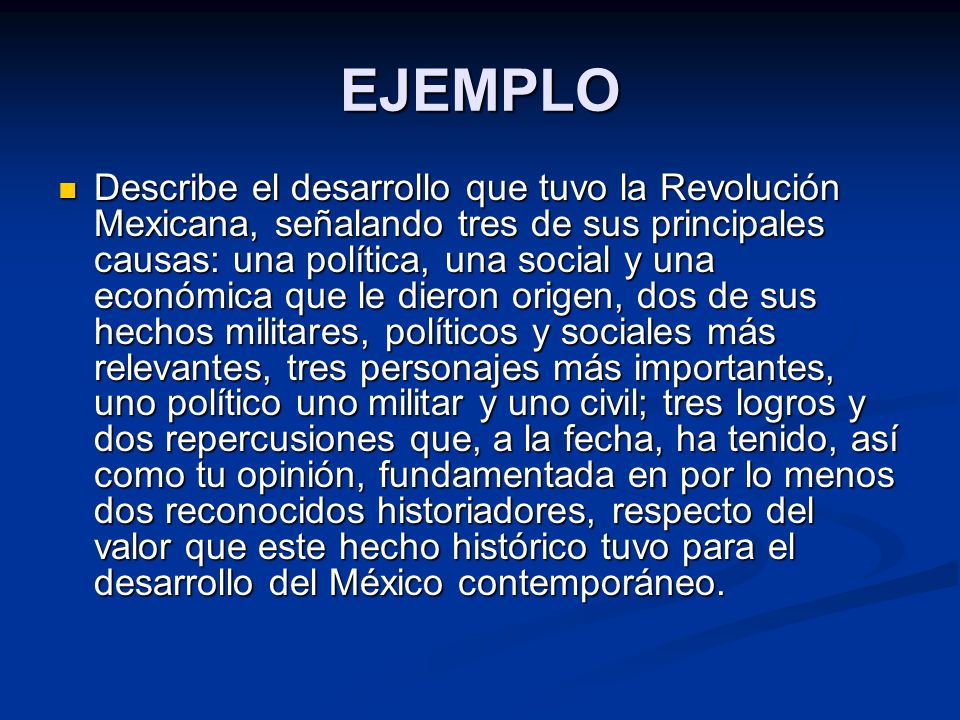 EJEMPLO

Describe el desarrollo que tuvo la Revolución Mexicana, señalando tres de sus principales causas: una política, una social y una económica que le dieron origen, dos de sus hechos militares, políticos y sociales más relevantes, tres personajes más importantes, uno político uno militar y uno civil; tres logros y dos repercusiones que, a la fecha, ha tenido, así como tu opinión, fundamentada en por lo menos dos reconocidos historiadores, respecto del valor que este hecho histórico tuvo para el desarrollo del México contemporáneo.